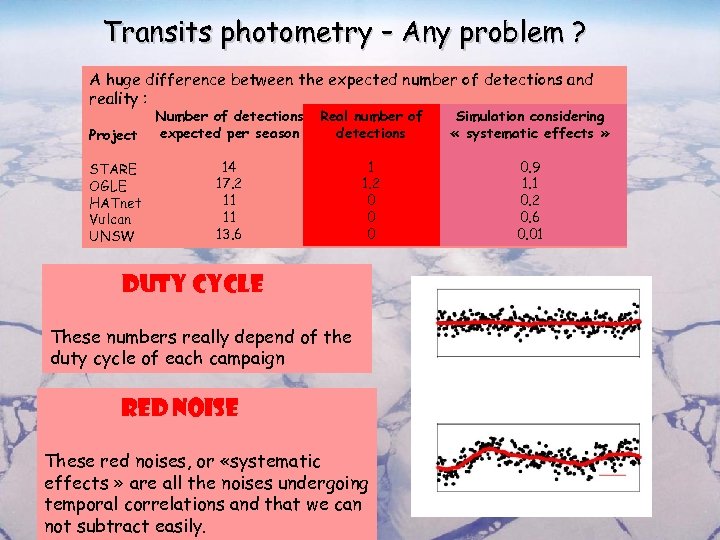 Transits photometry - Any problem ?

A huge difference between the expected number of detections and reality :

| Project | Number of detections expected per season | Real number of detections | Simulation considering « systematic effects » |
|---|---|---|---|
| STARE | 14 | 1 | 0.9 |
| OGLE | 17.2 | 1.2 | 1.1 |
| HATnet | 11 | 0 | 0.2 |
| Vulcan | 11 | 0 | 0.6 |
| UNSW | 13.6 | 0 | 0.01 |

DUTY CYCLE

These numbers really depend of the duty cycle of each campaign

RED NOISE

These red noises, or «systematic effects » are all the noises undergoing temporal correlations and that we can not subtract easily.